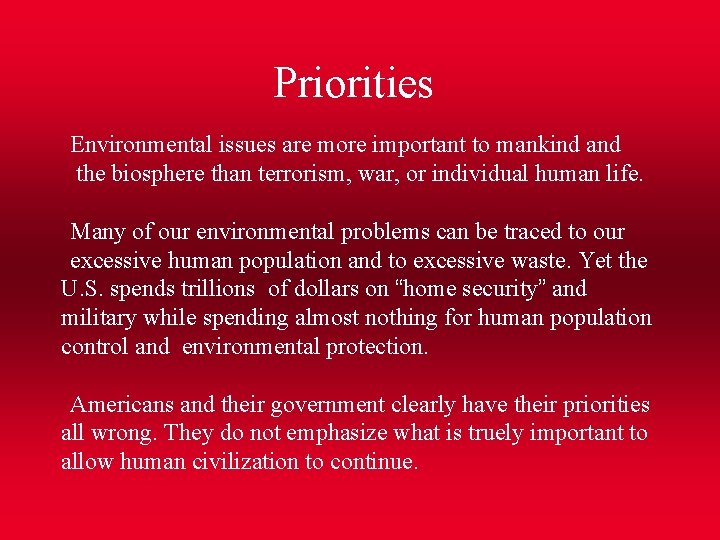 Priorities

Environmental issues are more important to mankind and the biosphere than terrorism, war, or individual human life.

Many of our environmental problems can be traced to our excessive human population and to excessive waste. Yet the U.S. spends trillions of dollars on “home security” and military while spending almost nothing for human population control and environmental protection.

Americans and their government clearly have their priorities all wrong. They do not emphasize what is truely important to allow human civilization to continue.